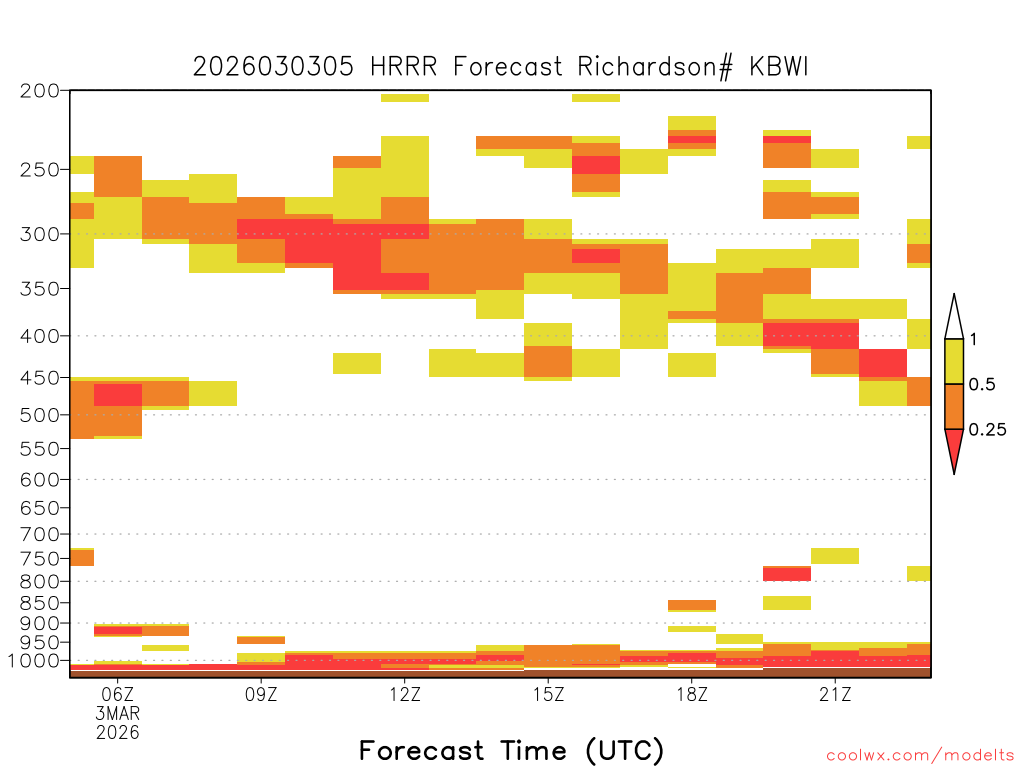 2026030305 HRRR Forecast Richardson# KBWI

200
250
300
350
400
450
500
550
600
650
700
750
800
850
900
950
1000

1
0.5
0.25

06Z
3MAR
2026
09Z
12Z
15Z
18Z
21Z

Forecast Time (UTC)

coolwx.com/modelts